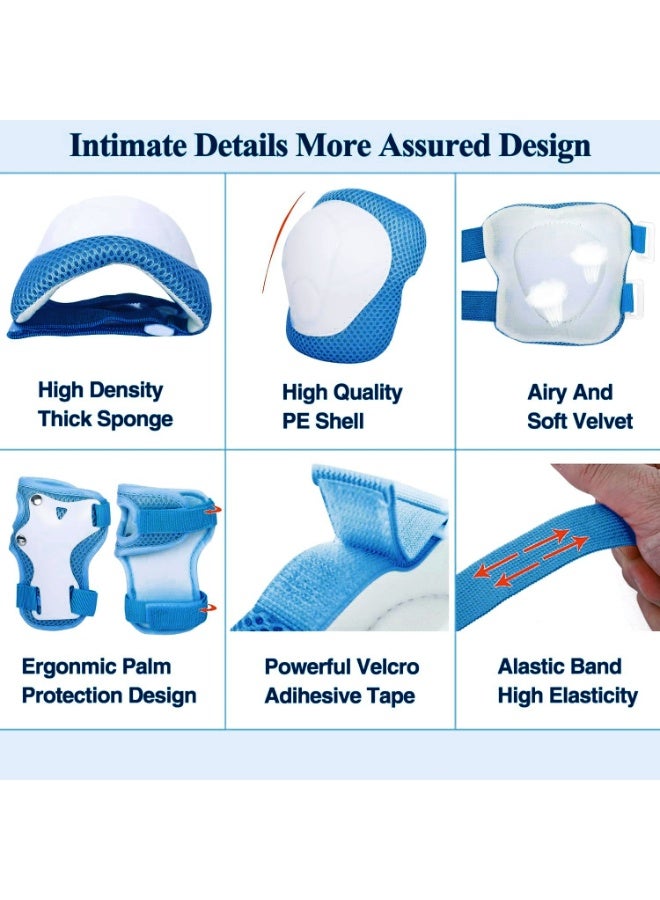 Intimate Details More Assured Design

High Density Thick Sponge

High Quality PE Shell

Airy And Soft Velvet

Ergonmic Palm Protection Design

Powerful Velcro Adihesive Tape

Alastic Band High Elasticity